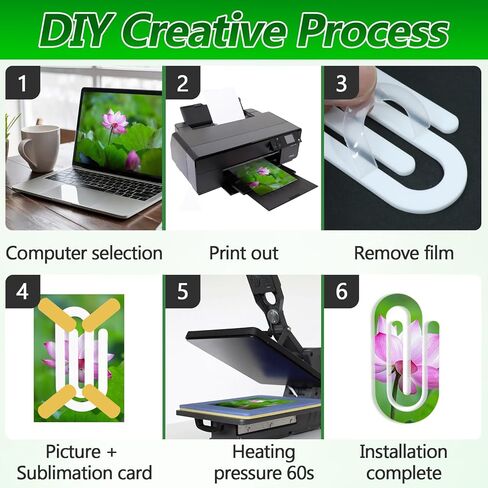 DIY Creative Process

1

Computer selection

2

Print out

3

Remove film

4

Picture + Sublimation card

5

Heating pressure 60s

6

Installation complete